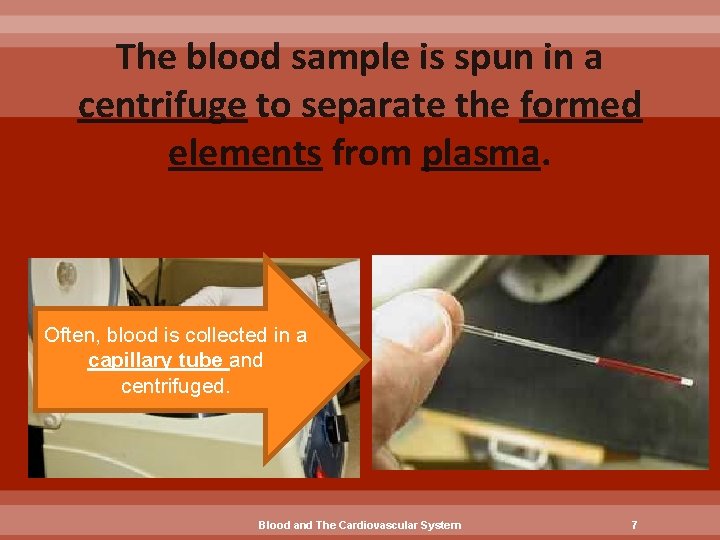 The blood sample is spun in a centrifuge to separate the formed elements from plasma.

Often, blood is collected in a capillary tube and centrifuged.

Blood and The Cardiovascular System

7